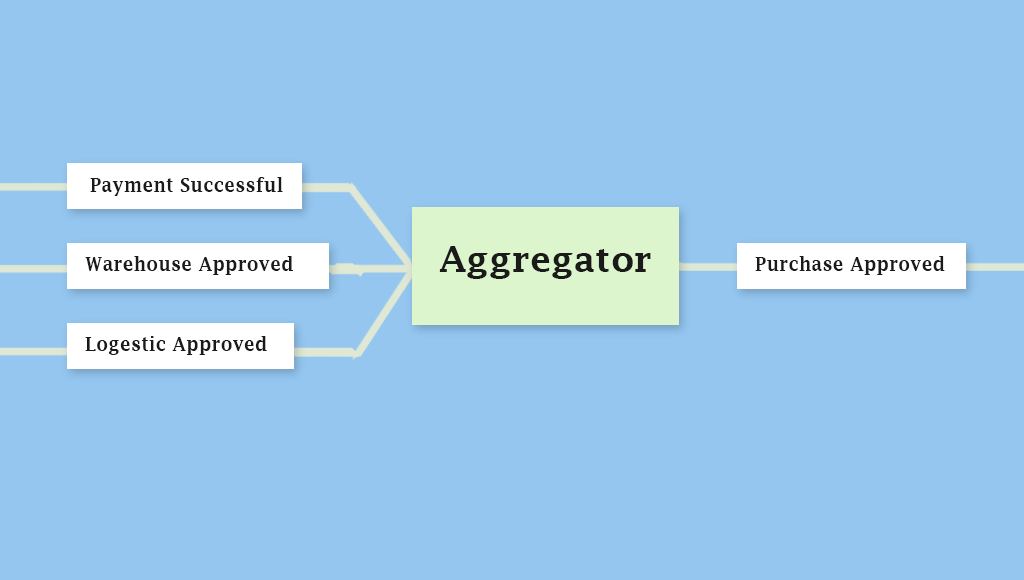 Payment Successful

Warehouse Approved

Logestic Approved

Aggregator

Purchase Approved